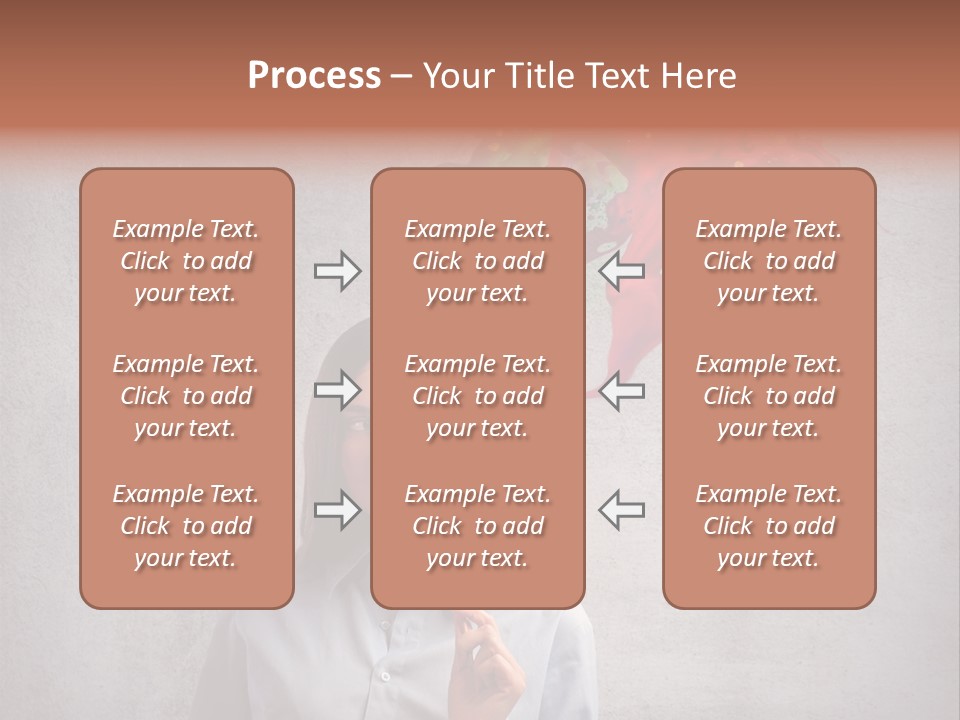 Process – Your Title Text Here

Example Text. Click to add your text.

Example Text. Click to add your text.

Example Text. Click to add your text.

Example Text. Click to add your text.

Example Text. Click to add your text.

Example Text. Click to add your text.

Example Text. Click to add your text.

Example Text. Click to add your text.

Example Text. Click to add your text.